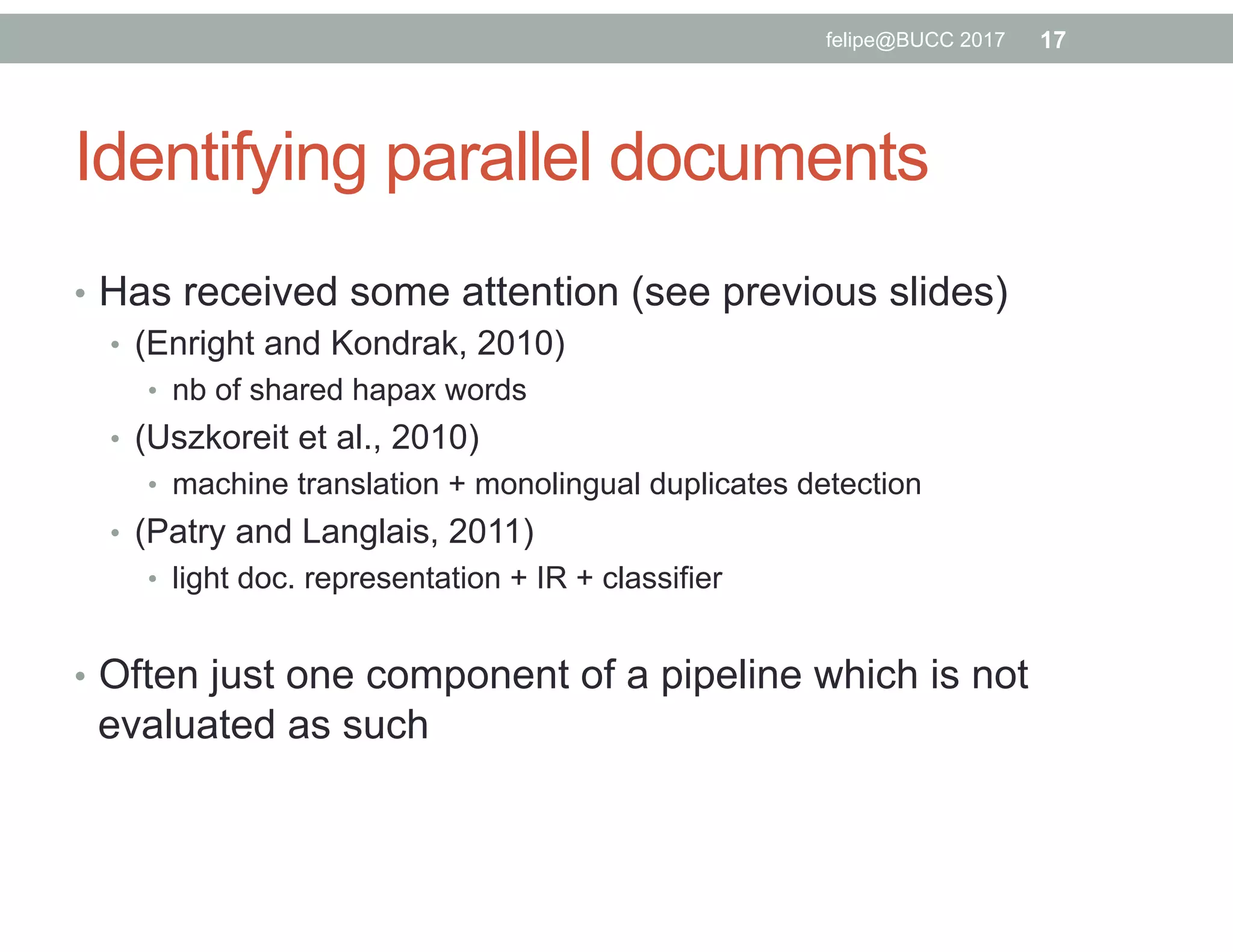 felipe@BUCC 2017 17

Identifying parallel documents

• Has received some attention (see previous slides)
  • (Enright and Kondrak, 2010)
    • nb of shared hapax words
  • (Uszkoreit et al., 2010)
    • machine translation + monolingual duplicates detection
  • (Patry and Langlais, 2011)
    • light doc. representation + IR + classifier

• Often just one component of a pipeline which is not evaluated as such